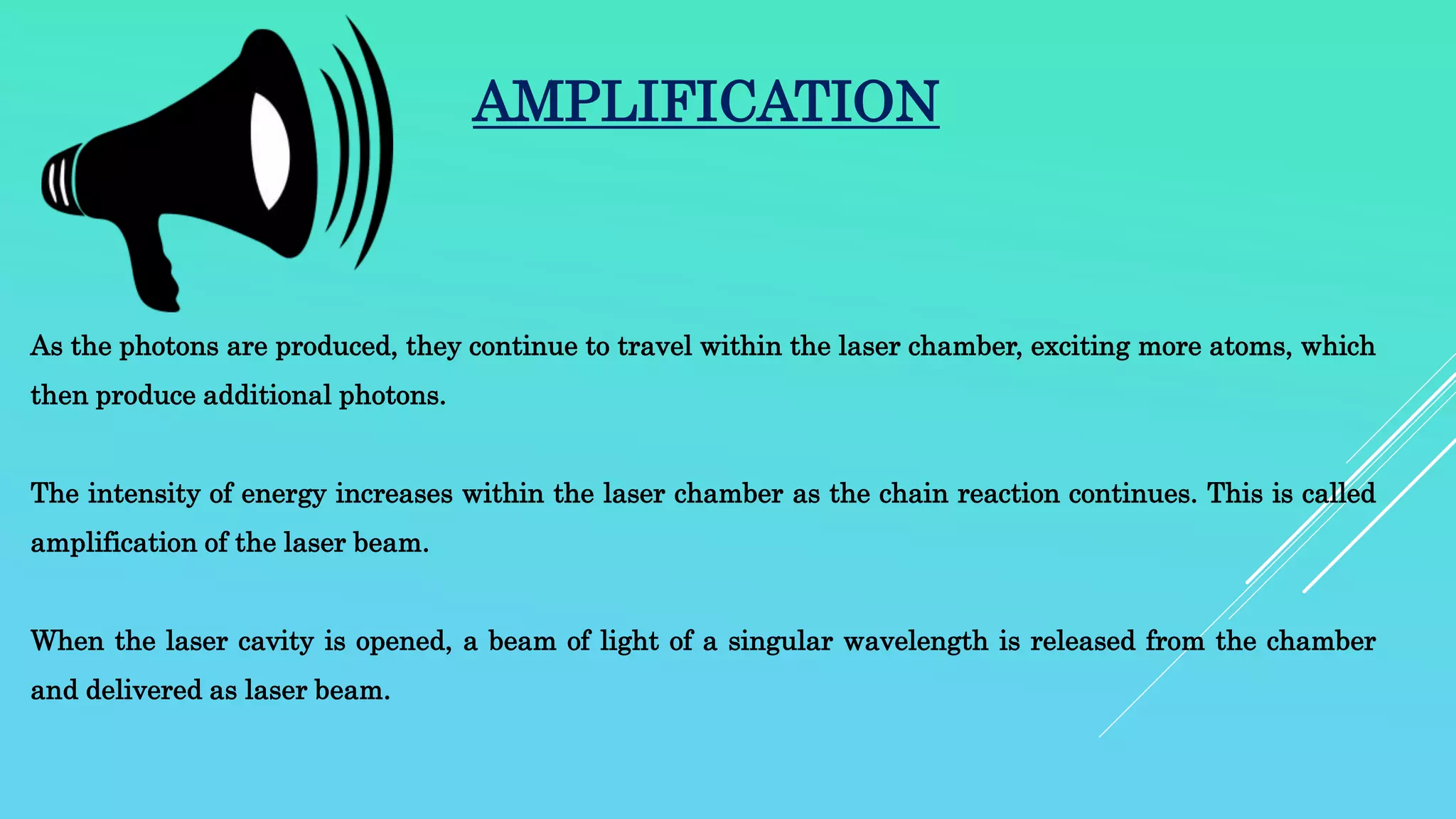 AMPLIFICATION

As the photons are produced, they continue to travel within the laser chamber, exciting more atoms, which then produce additional photons.

The intensity of energy increases within the laser chamber as the chain reaction continues. This is called amplification of the laser beam.

When the laser cavity is opened, a beam of light of a singular wavelength is released from the chamber and delivered as laser beam.